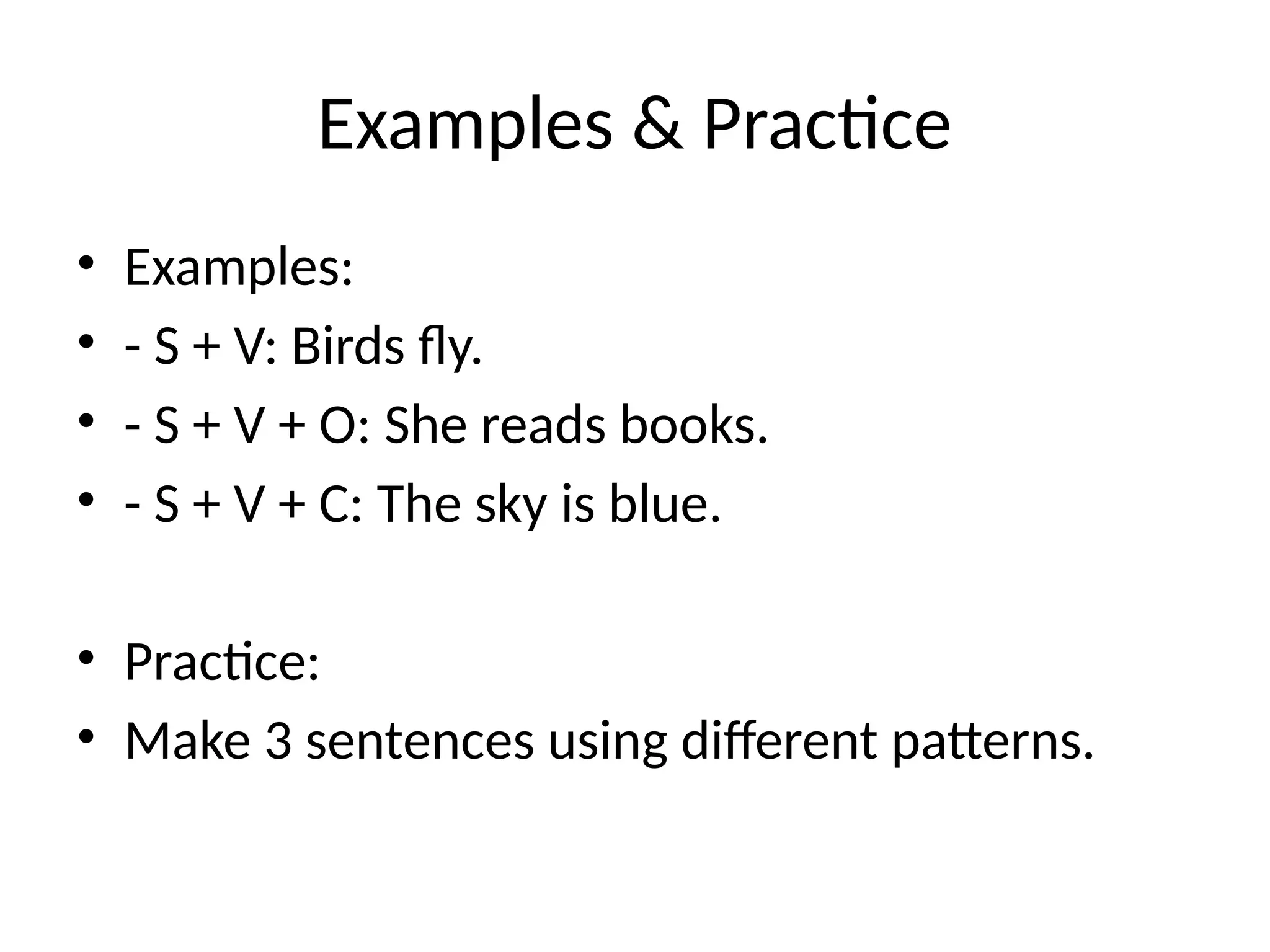 Examples & Practice

• Examples:
• - S + V: Birds fly.
• - S + V + O: She reads books.
• - S + V + C: The sky is blue.

• Practice:
• Make 3 sentences using different patterns.